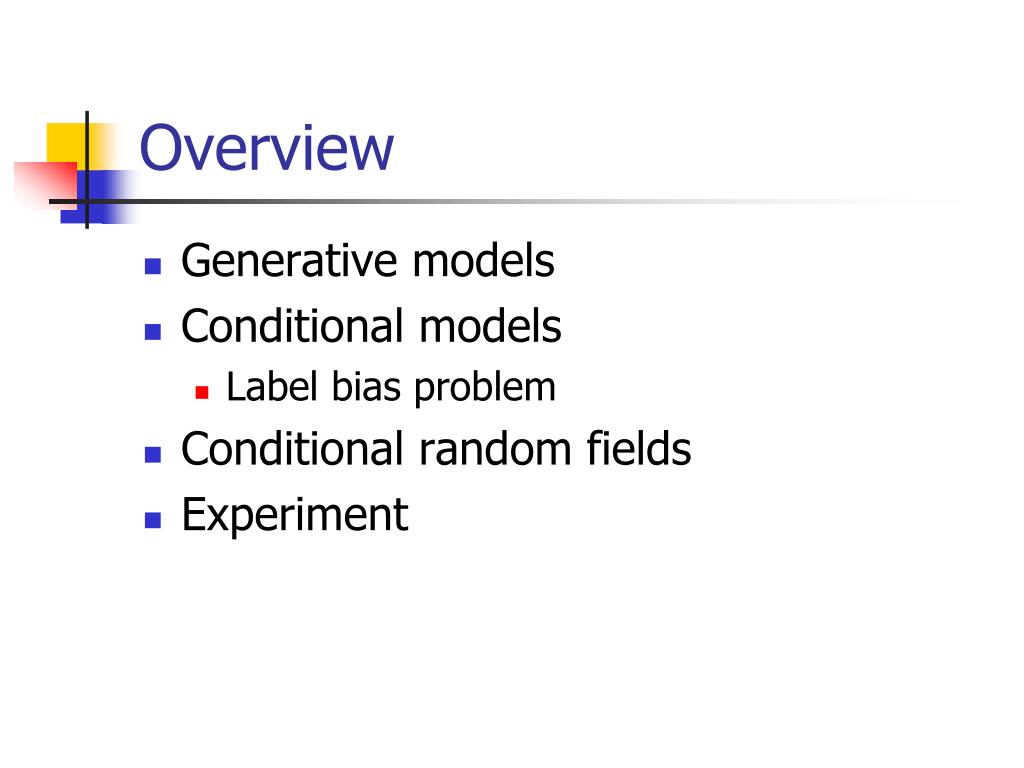 Overview

- Generative models
- Conditional models
  - Label bias problem
- Conditional random fields
- Experiment